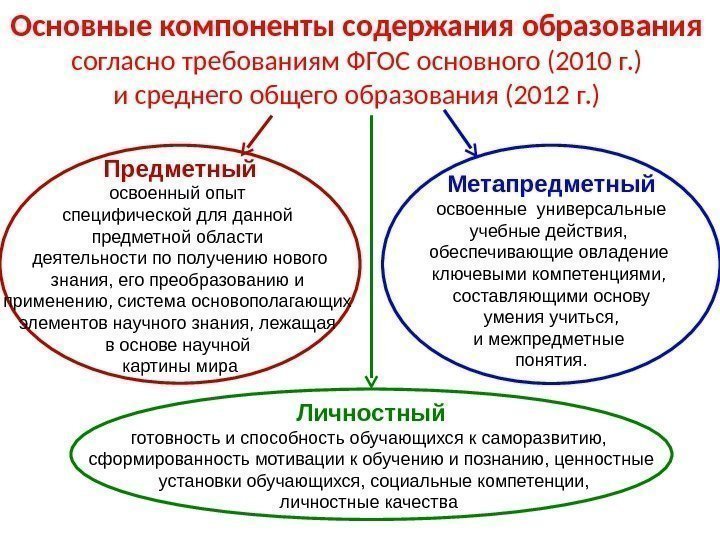 Основные компоненты содержания образования согласно требованиям ФГОС основного (2010 г.) и среднего общего образования (2012 г.)

Предметный
освоенный опыт специфической для данной предметной области деятельности по получению нового знания, его преобразованию и применению, система основополагающих элементов научного знания, лежащая в основе научной картины мира

Метапредметный
освоенные универсальные учебные действия, обеспечивающие овладение ключевыми компетенциями, составляющими основу умения учиться, и межпредметные понятия.

Личностный
готовность и способность обучающихся к саморазвитию, сформированность мотивации к обучению и познанию, ценностные установки обучающихся, социальные компетенции, личностные качества